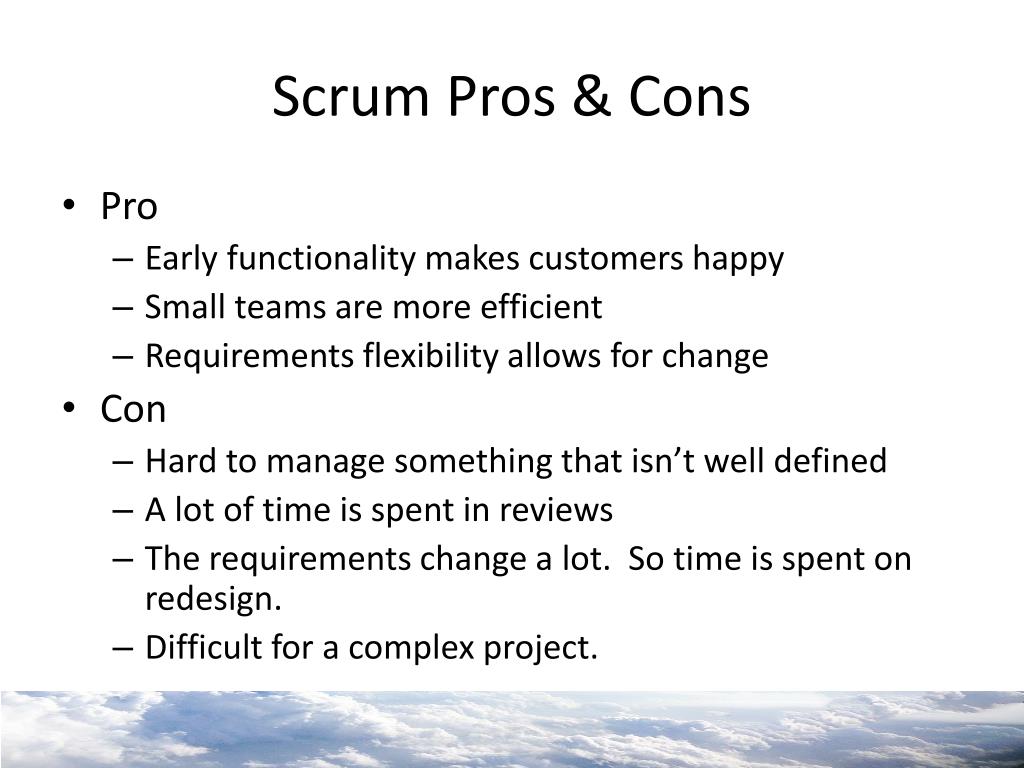 Scrum Pros & Cons

• Pro
– Early functionality makes customers happy
– Small teams are more efficient
– Requirements flexibility allows for change
• Con
– Hard to manage something that isn’t well defined
– A lot of time is spent in reviews
– The requirements change a lot. So time is spent on redesign.
– Difficult for a complex project.